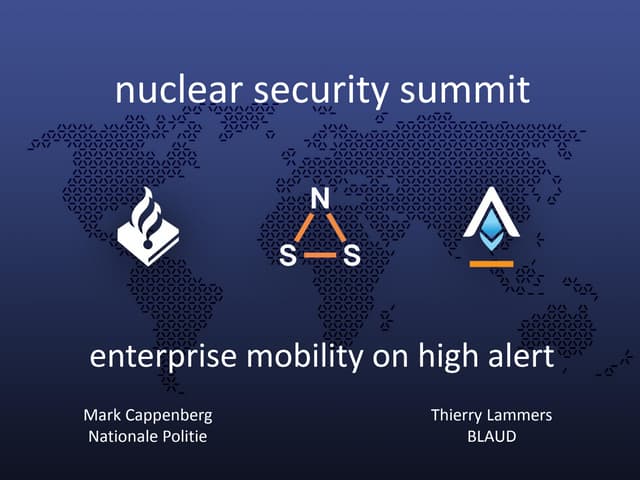 nuclear security summit

N
S S

enterprise mobility on high alert

Mark Cappenberg
Nationale Politie

Thierry Lammers
BLAUD